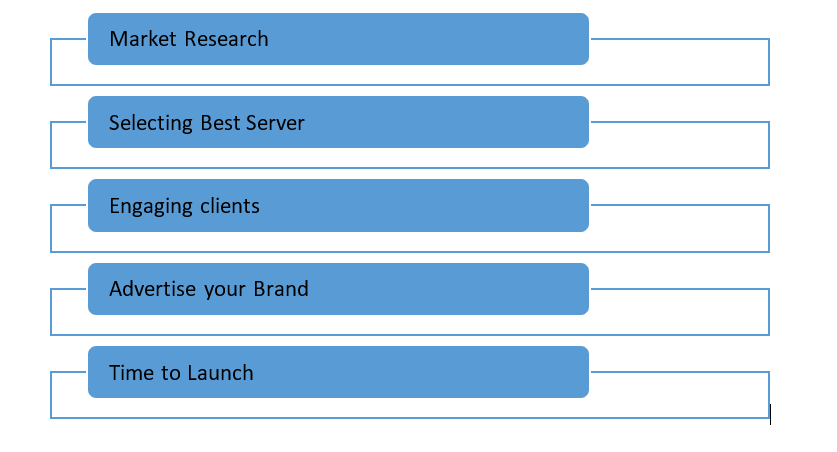 Market Research

Selecting Best Server

Engaging clients

Advertise your Brand

Time to Launch